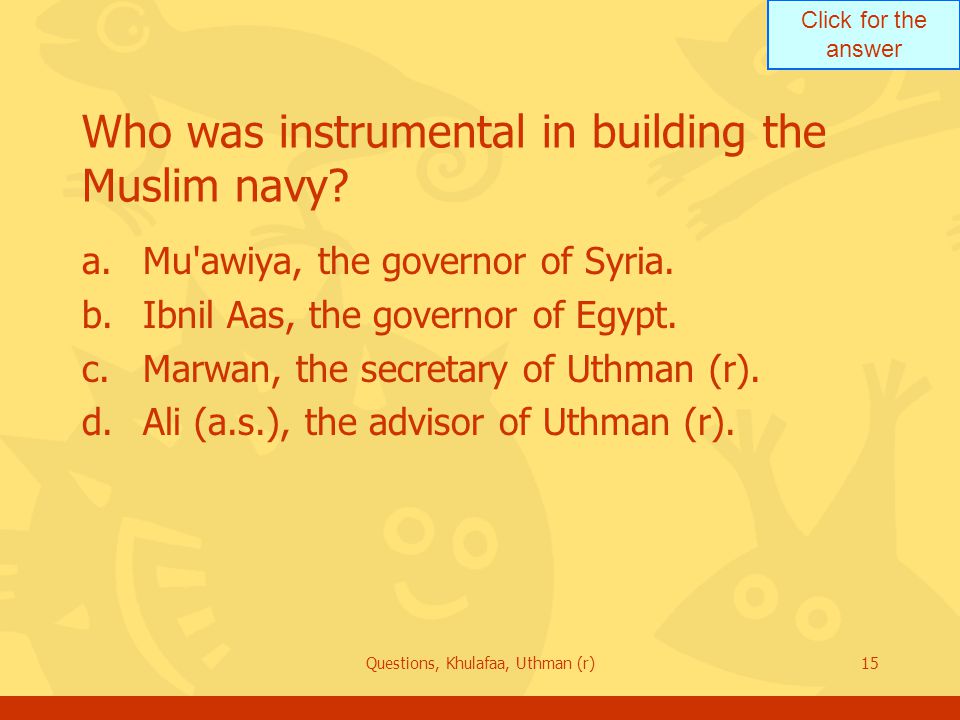 Click for the answer

Who was instrumental in building the Muslim navy?

a. Mu'awiya, the governor of Syria.
b. Ibnil Aas, the governor of Egypt.
c. Marwan, the secretary of Uthman (r).
d. Ali (a.s.), the advisor of Uthman (r).

Questions, Khulafaa, Uthman (r)

15